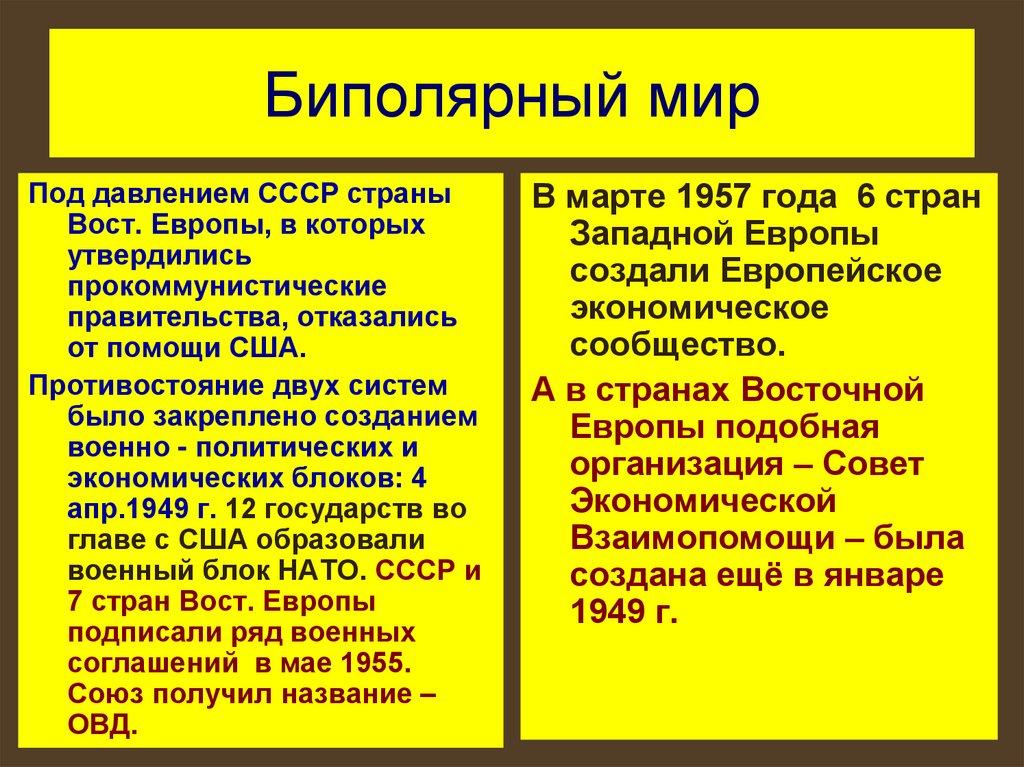 Биполярный мир

Под давлением СССР страны Вост. Европы, в которых утвердились прокоммунистические правительства, отказались от помощи США.

Противостояние двух систем было закреплено созданием военно - политических и экономических блоков: 4 апр.1949 г. 12 государств во главе с США образовали военный блок НАТО. СССР и 7 стран Вост. Европы подписали ряд военных соглашений в мае 1955. Союз получил название – ОВД.

В марте 1957 года 6 стран Западной Европы создали Европейское экономическое сообщество.

А в странах Восточной Европы подобная организация – Совет Экономической Взаимопомощи – была создана ещё в январе 1949 г.